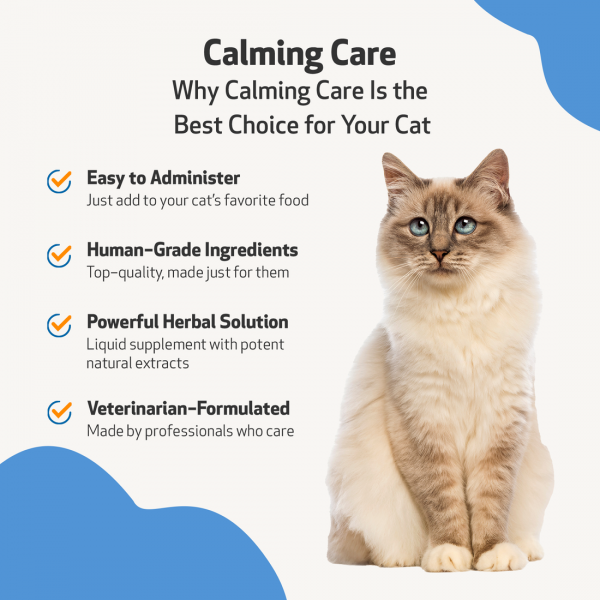 Calming Care
Why Calming Care Is the Best Choice for Your Cat

Easy to Administer
Just add to your cat's favorite food

Human-Grade Ingredients
Top-quality, made just for them

Powerful Herbal Solution
Liquid supplement with potent natural extracts

Veterinarian-Formulated
Made by professionals who care